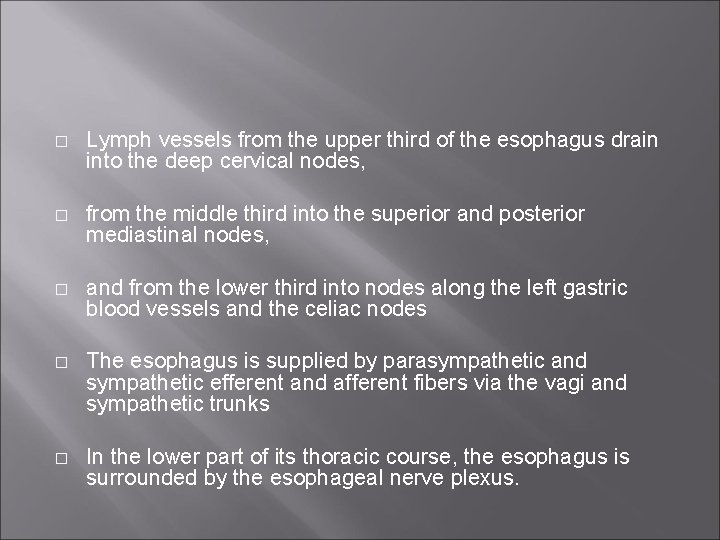 □ Lymph vessels from the upper third of the esophagus drain into the deep cervical nodes,

□ from the middle third into the superior and posterior mediastinal nodes,

□ and from the lower third into nodes along the left gastric blood vessels and the celiac nodes

□ The esophagus is supplied by parasympathetic and sympathetic efferent and afferent fibers via the vagi and sympathetic trunks

□ In the lower part of its thoracic course, the esophagus is surrounded by the esophageal nerve plexus.